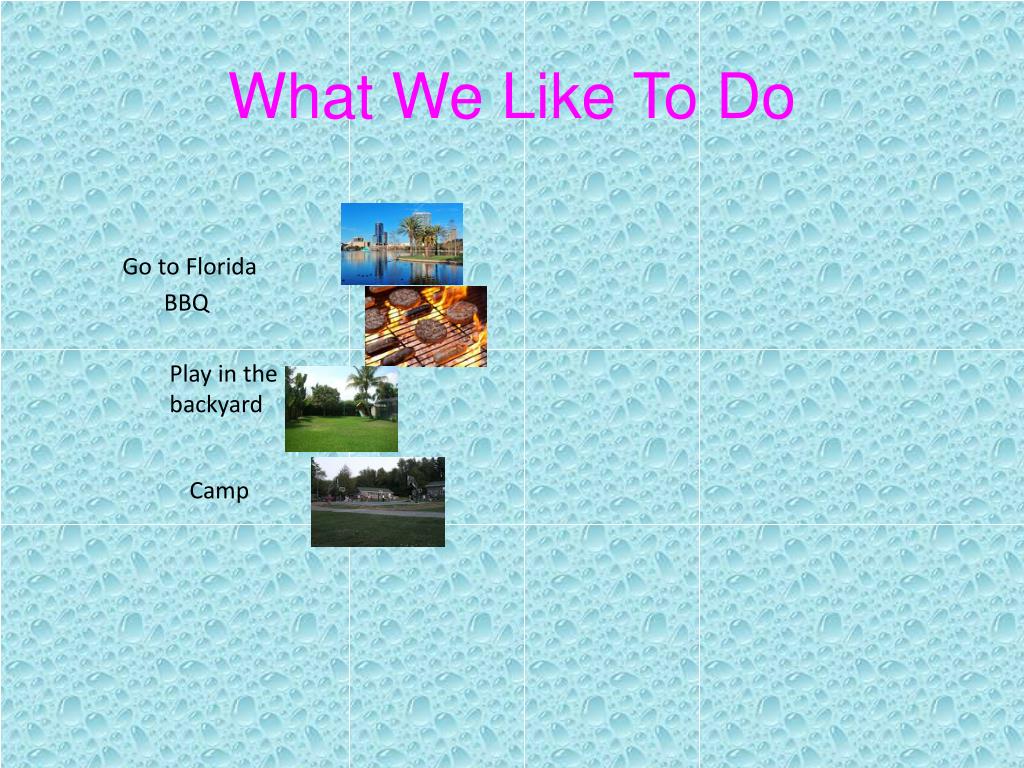 What We Like To Do

Go to Florida

BBQ

Play in the backyard

Camp